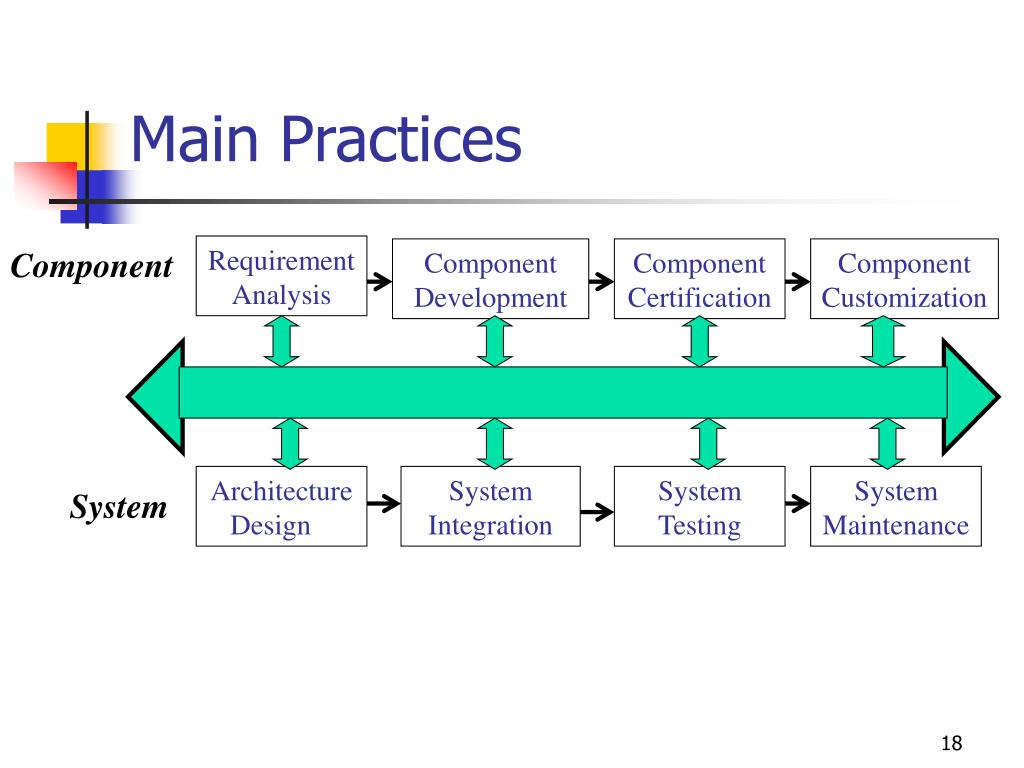 Main Practices

Component

Requirement Analysis

Component Development

Component Certification

Component Customization

System

Architecture Design

System Integration

System Testing

System Maintenance

18